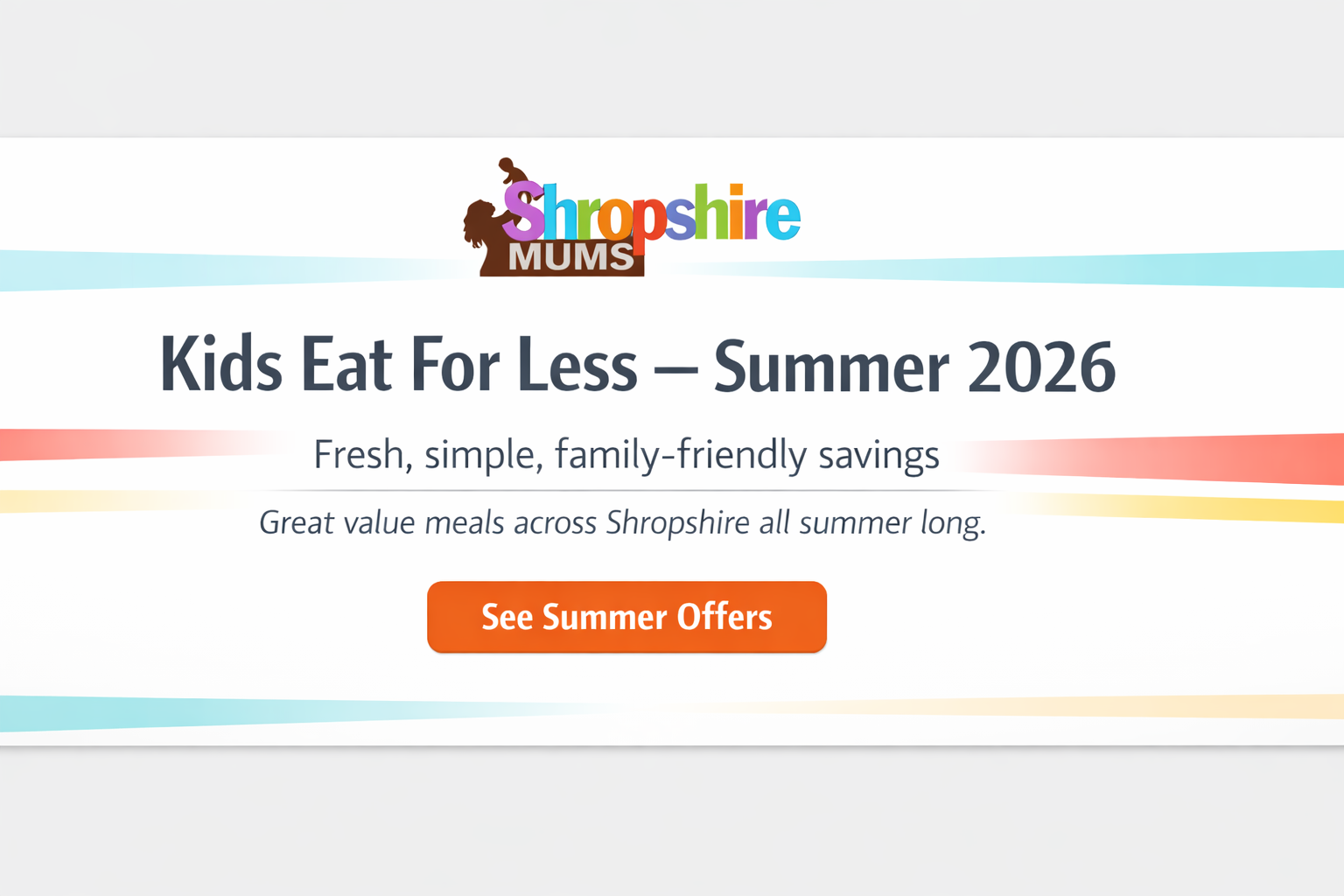 Shropshire MUMS

Kids Eat For Less – Summer 2026

Fresh, simple, family-friendly savings

Great value meals across Shropshire all summer long.

See Summer Offers